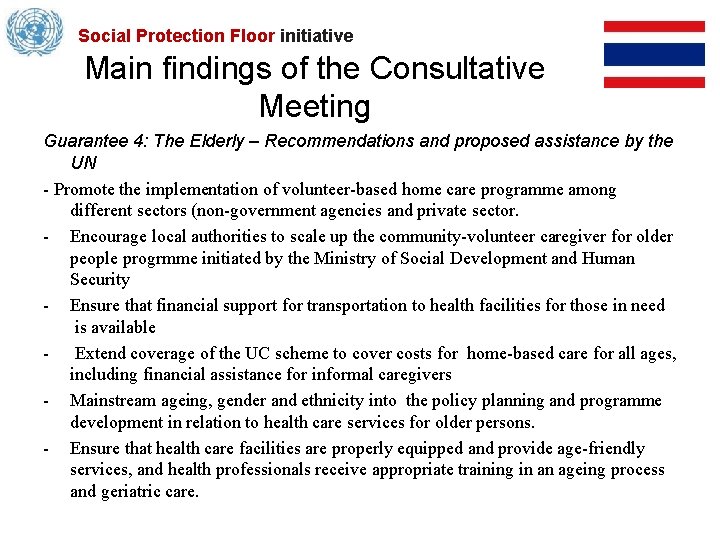 Social Protection Floor initiative

Main findings of the Consultative Meeting

Guarantee 4: The Elderly – Recommendations and proposed assistance by the UN

- Promote the implementation of volunteer-based home care programme among different sectors (non-government agencies and private sector.

- Encourage local authorities to scale up the community-volunteer caregiver for older people progrmme initiated by the Ministry of Social Development and Human Security

- Ensure that financial support for transportation to health facilities for those in need is available

- Extend coverage of the UC scheme to cover costs for home-based care for all ages, including financial assistance for informal caregivers

- Mainstream ageing, gender and ethnicity into the policy planning and programme development in relation to health care services for older persons.

- Ensure that health care facilities are properly equipped and provide age-friendly services, and health professionals receive appropriate training in an ageing process and geriatric care.